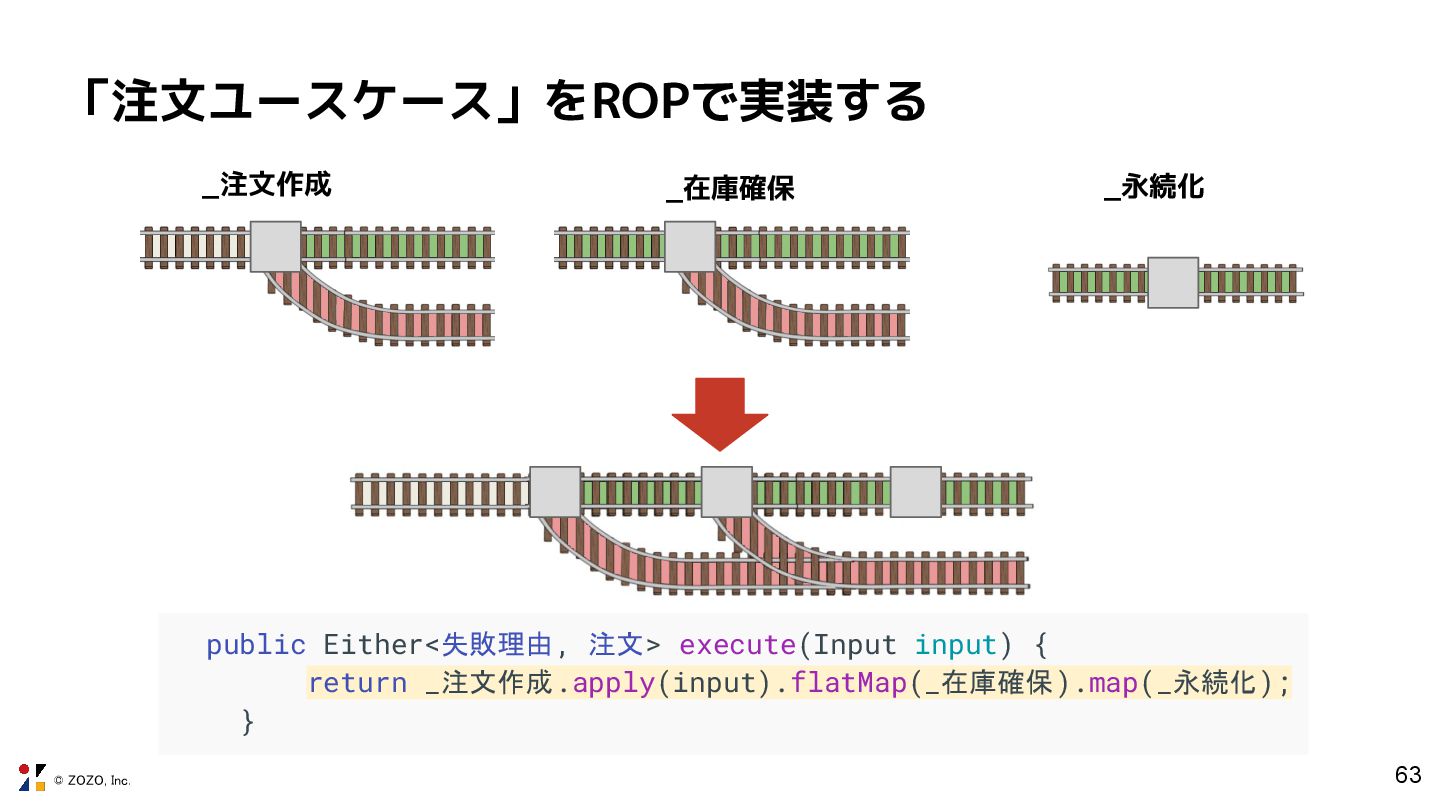 「注文ユースケース」をROPで実装する

_注文作成

_在庫確保

_永続化

public Either<失敗理由, 注文> execute(Input input) {
return _注文作成.apply(input).flatMap(_在庫確保).map(_永続化);
}

© ZOZO, Inc.

63